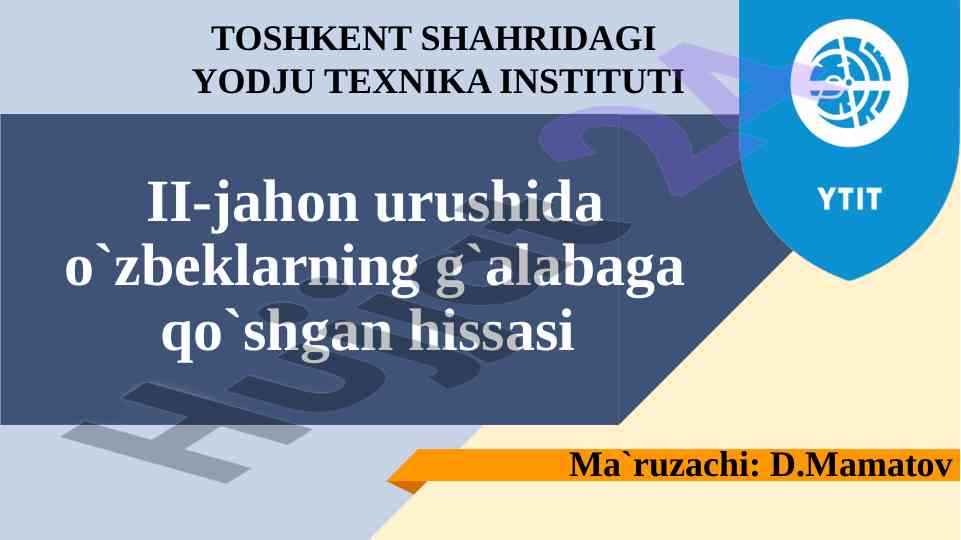 TOSHKENT SHAHRIDAGI YODJU TEXNIKA INSTITUTI

YTIT

II-jahon urushida o`zbeklarning g`alabaga qo`shgan hissasi

Ma`ruzachi: D.Mamatov

Hujjat 24